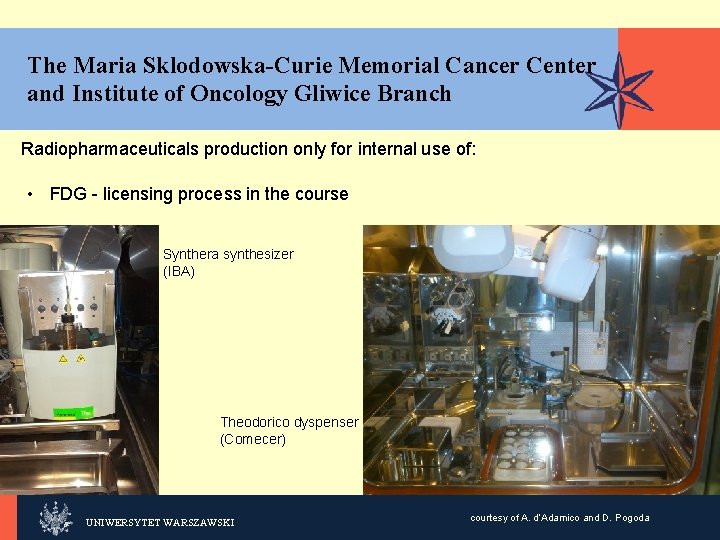 The Maria Sklodowska-Curie Memorial Cancer Center and Institute of Oncology Gliwice Branch

Radiopharmaceuticals production only for internal use of:

• FDG - licensing process in the course

Synthera synthesizer (IBA)

Theodorico dyspenser (Comecer)

UNIWERSYTET WARSZAWSKI

courtesy of A. d'Adamico and D. Pogoda